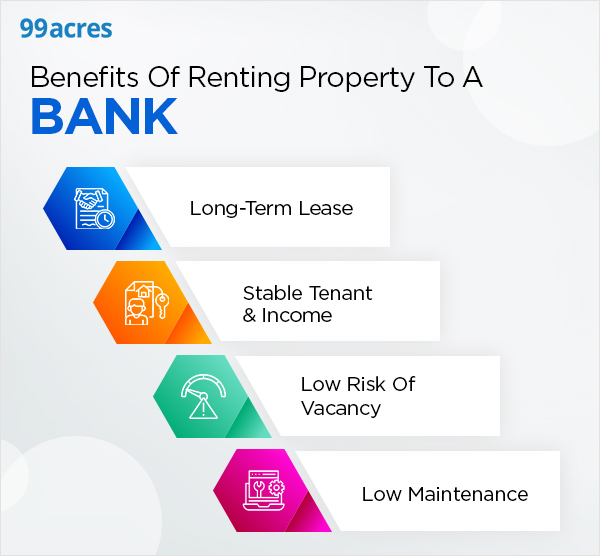 99acres

Benefits Of Renting Property To A
BANK

Long-Term Lease

Stable Tenant
& Income

Low Risk Of
Vacancy

Low Maintenance